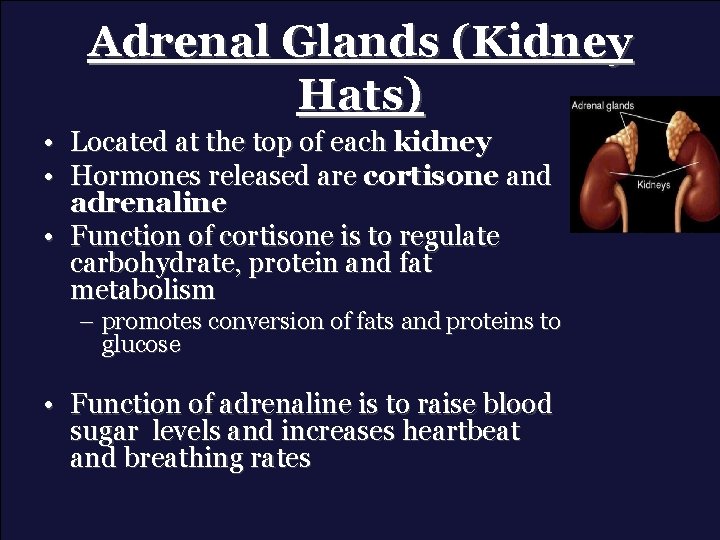 Adrenal Glands (Kidney Hats)

Adrenal glands

Kidneys

• Located at the top of each kidney
• Hormones released are cortisone and adrenaline
• Function of cortisone is to regulate carbohydrate, protein and fat metabolism
– promotes conversion of fats and proteins to glucose

• Function of adrenaline is to raise blood sugar levels and increases heartbeat and breathing rates